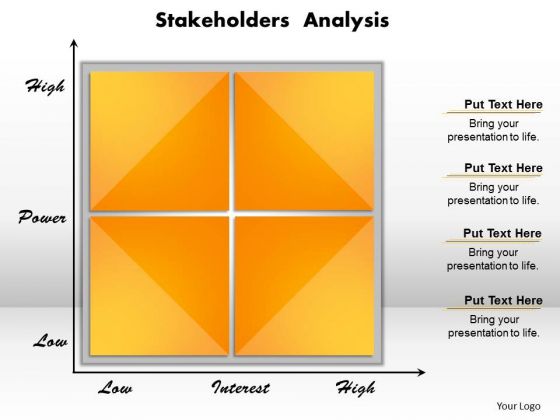 Stakeholders Analysis

High

Power

Low

Low Interest High

Put Text Here
Bring your presentation to life.

Put Text Here
Bring your presentation to life.

Put Text Here
Bring your presentation to life.

Put Text Here
Bring your presentation to life.

Your Logo